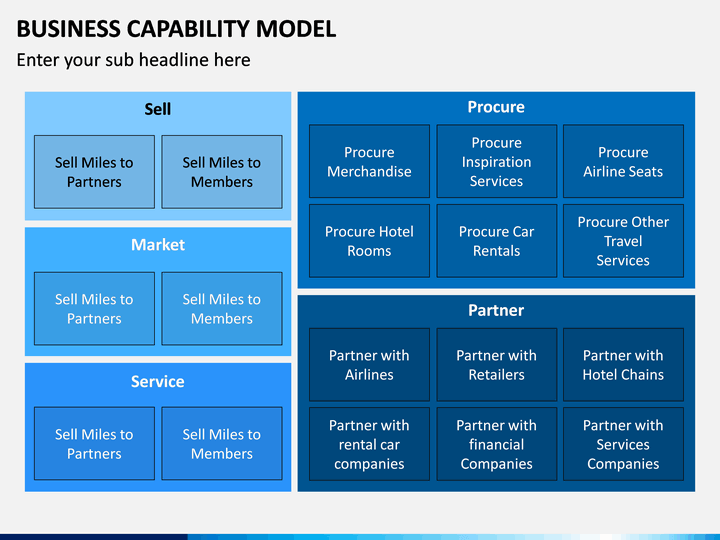 BUSINESS CAPABILITY MODEL

Enter your sub headline here

Sell

Sell Miles to Partners

Sell Miles to Members

Market

Sell Miles to Partners

Sell Miles to Members

Service

Sell Miles to Partners

Sell Miles to Members

Procure

Procure Merchandise

Procure Inspiration Services

Procure Airline Seats

Procure Hotel Rooms

Procure Car Rentals

Procure Other Travel Services

Partner

Partner with Airlines

Partner with Retailers

Partner with Hotel Chains

Partner with rental car companies

Partner with financial Companies

Partner with Services Companies